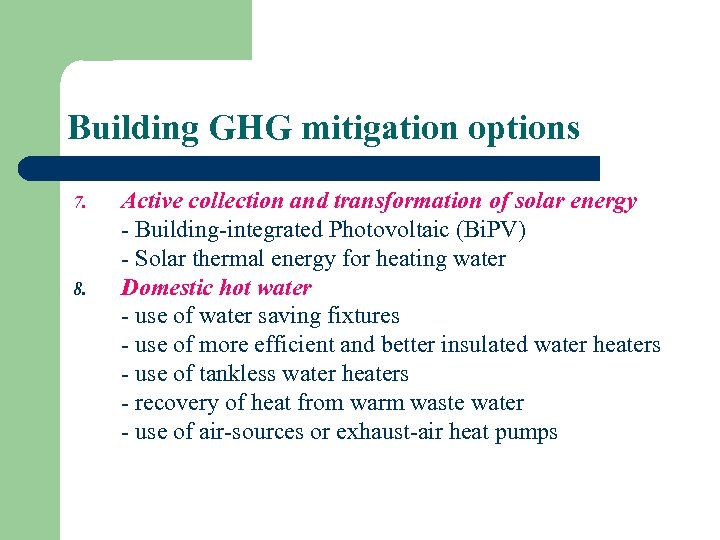 Building GHG mitigation options

7. Active collection and transformation of solar energy
- Building-integrated Photovoltaic (BiPV)
- Solar thermal energy for heating water

8. Domestic hot water
- use of water saving fixtures
- use of more efficient and better insulated water heaters
- use of tankless water heaters
- recovery of heat from warm waste water
- use of air-sources or exhaust-air heat pumps